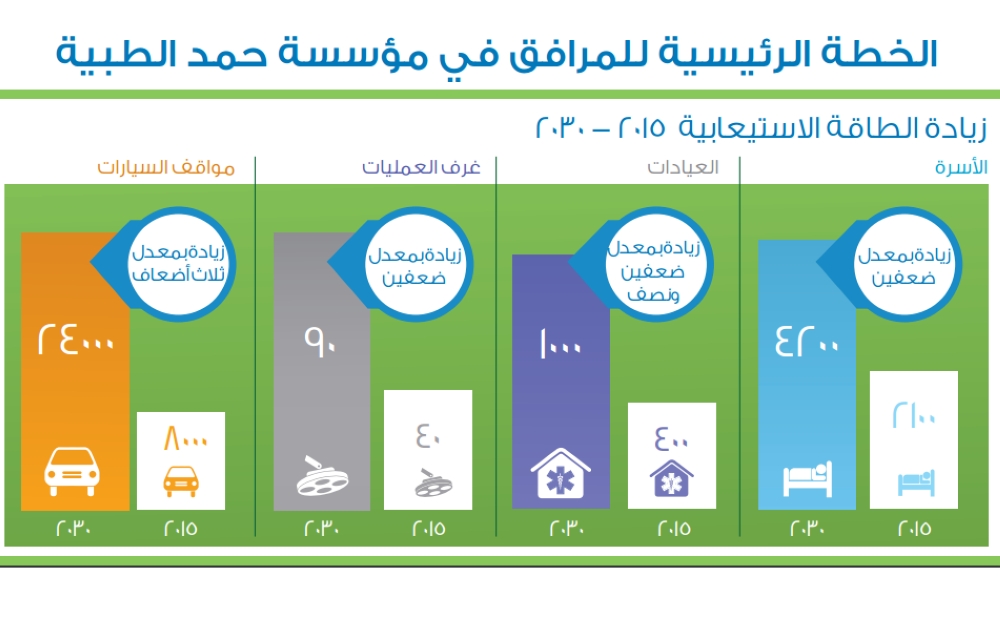 الخطة الرئيسية للمرافق في مؤسسة حمد الطبية

زيادة الطاقة الاستيعابية ٢٠١٥ – ٢٠٣٠

الأسرة

زيادة بمعدل ضعفين

٤٢٠٠

٢١٠٠

٢٠٣٠ ٢٠١٥

العيادات

زيادة بمعدل ضعفين ونصف

١٠٠٠

٤٠٠

٢٠٣٠ ٢٠١٥

غرف العمليات

زيادة بمعدل ضعفين

٩٠

٤٠

٢٠٣٠ ٢٠١٥

مواقف السيارات

زيادة بمعدل ثلاث أضعاف

٢٤٠٠٠

٨٠٠٠

٢٠٣٠ ٢٠١٥